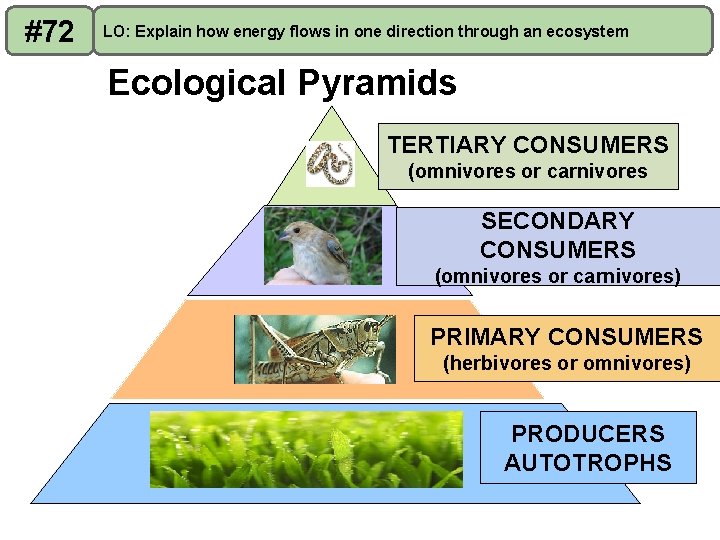 #72

LO: Explain how energy flows in one direction through an ecosystem

Ecological Pyramids

TERTIARY CONSUMERS
(omnivores or carnivores

SECONDARY CONSUMERS
(omnivores or carnivores)

PRIMARY CONSUMERS
(herbivores or omnivores)

PRODUCERS
AUTOTROPHS